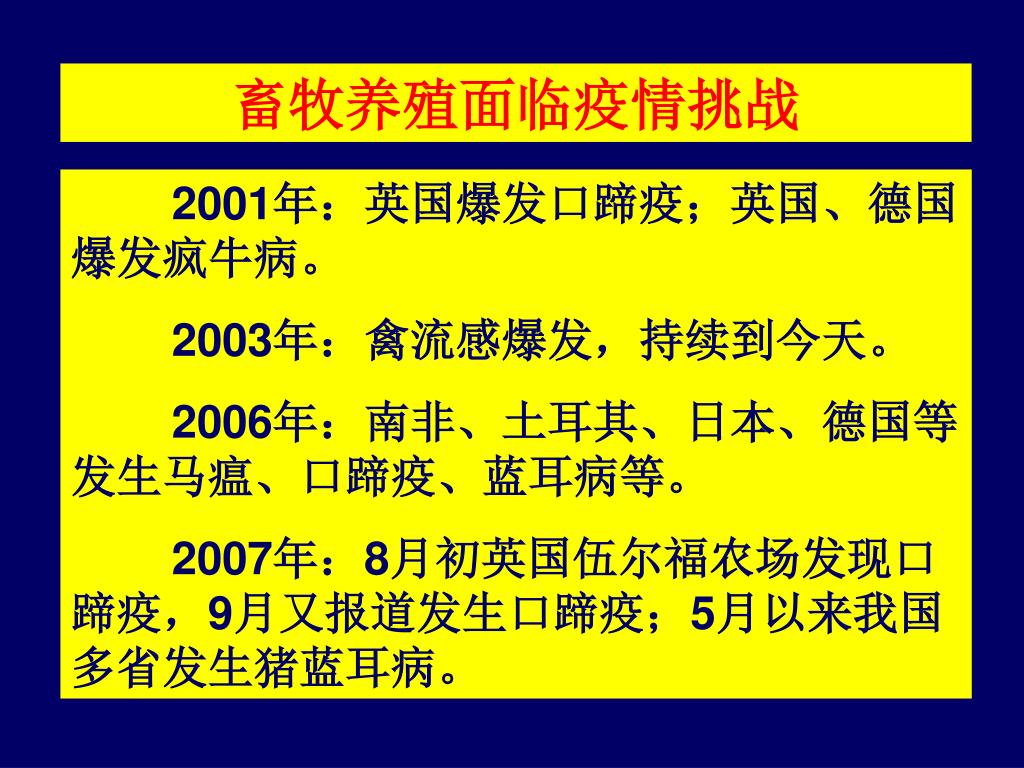 畜牧养殖面临疫情挑战

2001年：英国爆发口蹄疫；英国、德国爆发疯牛病。

2003年：禽流感爆发，持续到今天。

2006年：南非、土耳其、日本、德国等发生马瘟、口蹄疫、蓝耳病等。

2007年：8月初英国伍尔福农场发现口蹄疫，9月又报道发生口蹄疫；5月以来我国多省发生猪蓝耳病。